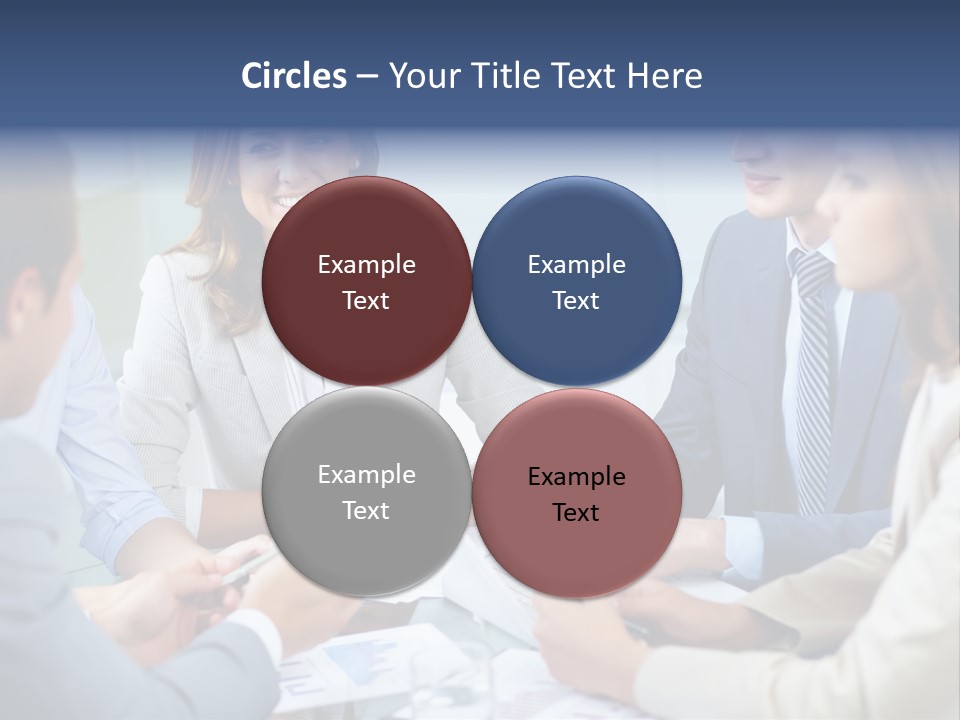 Circles – Your Title Text Here

Example Text

Example Text

Example Text

Example Text